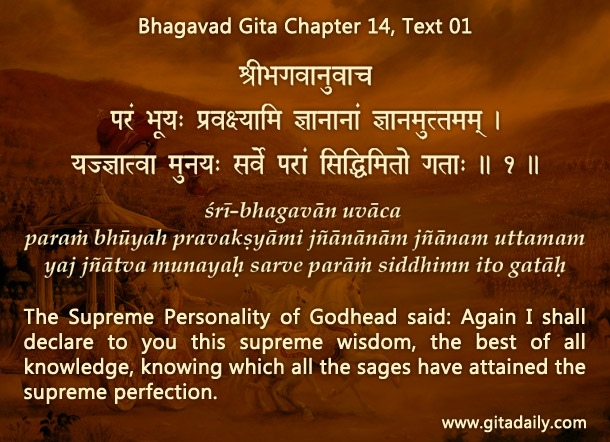 Bhagavad Gita Chapter 14, Text 01

श्रीभगवानुवाच
परं भूयः प्रवक्ष्यामि ज्ञानानां ज्ञानमुत्तमम् ।
यज्ज्ञात्वा मुनयः सर्वे परां सिद्धिमितो गताः ॥ १ ॥

śrī-bhagavān uvāca
paraṁ bhūyah pravakṣyāmi jñānānām jñānam uttamam
yaj jñātva munayaḥ sarve parāṁ siddhimn ito gatāḥ

The Supreme Personality of Godhead said: Again I shall declare to you this supreme wisdom, the best of all knowledge, knowing which all the sages have attained the supreme perfection.

www.gitadaily.com